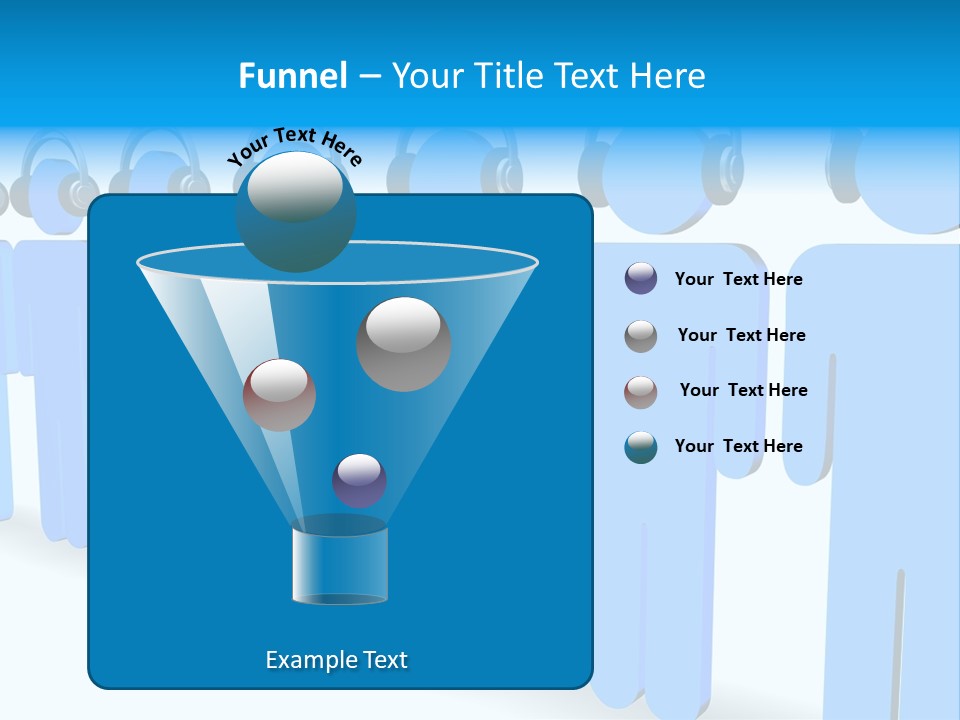 Funnel – Your Title Text Here

Your Text Here

Your Text Here

Your Text Here

Your Text Here

Your Text Here

Example Text